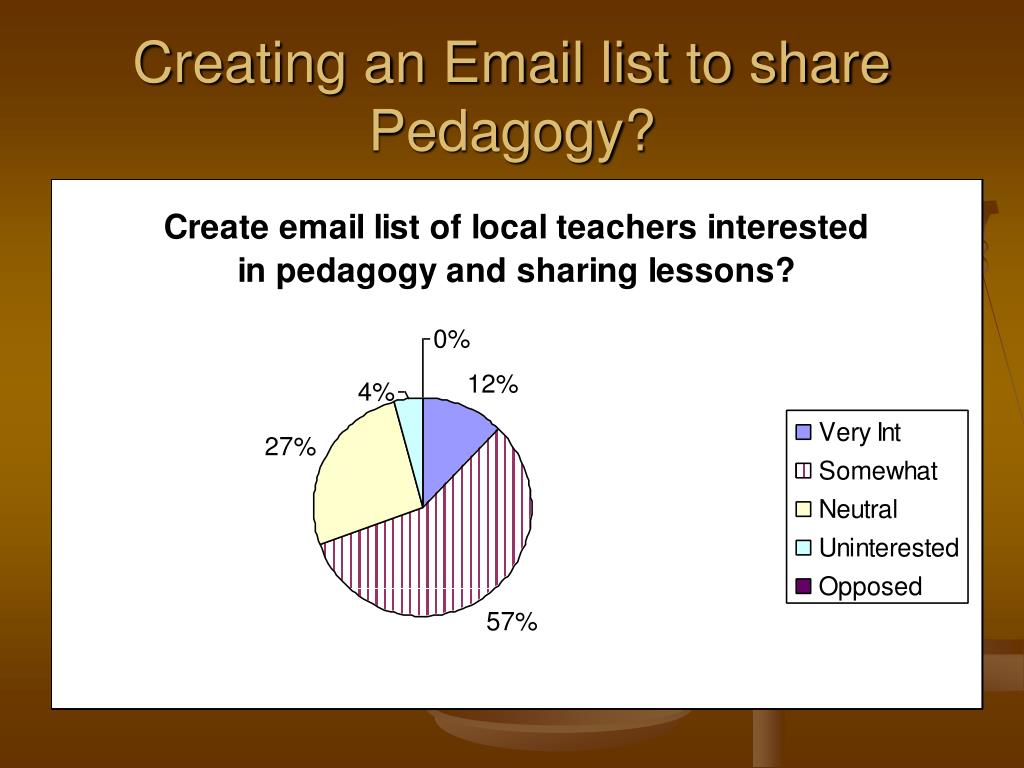 Creating an Email list to share Pedagogy?

Create email list of local teachers interested in pedagogy and sharing lessons?

0%
12%
4%
27%
57%

Very Int
Somewhat
Neutral
Uninterested
Opposed